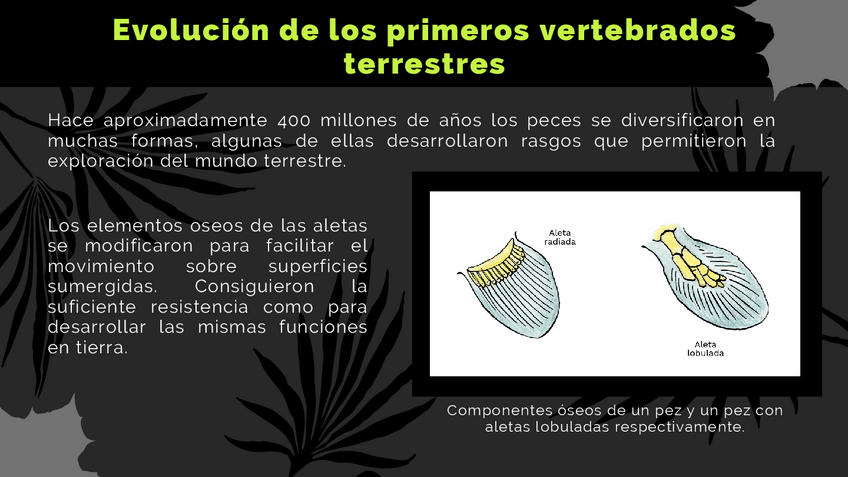 Evolución de los primeros vertebrados terrestres

Hace aproximadamente 400 millones de años los peces se diversificaron en muchas formas, algunas de ellas desarrollaron rasgos que permitieron la exploración del mundo terrestre.

Los elementos oseos de las aletas se modificaron para facilitar el movimiento sobre superficies sumergidas. Consiguieron la suficiente resistencia como para desarrollar las mismas funciones en tierra.

Aleta radiada

Aleta lobulada

Componentes óseos de un pez y un pez con aletas lobuladas respectivamente.